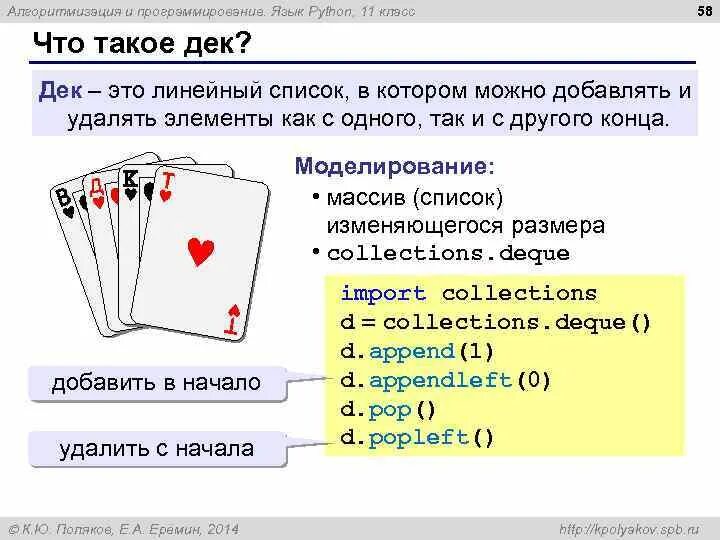 Алгоритмизация и программирование. Язык Python, 11 класс

58

Что такое дек?

Дек – это линейный список, в котором можно добавлять и удалять элементы как с одного, так и с другого конца.

В Д К Т

Т

Моделирование:
• массив (список) изменяющегося размера
• collections.deque

import collections
d = collections.deque()
d.append(1)
d.appendleft(0)
d.pop()
d.popleft()

добавить в начало

удалить с начала

© К.Ю. Поляков, Е.А. Еремин, 2014

http://kpolyakov.spb.ru